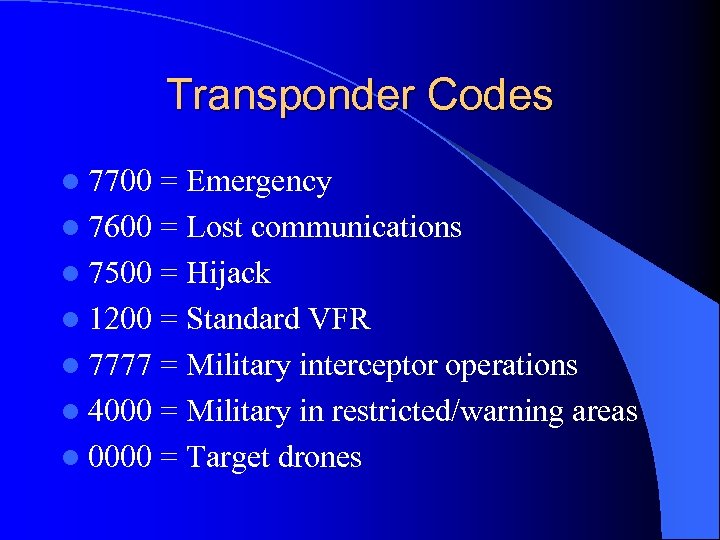 Transponder Codes

- 7700 = Emergency
- 7600 = Lost communications
- 7500 = Hijack
- 1200 = Standard VFR
- 7777 = Military interceptor operations
- 4000 = Military in restricted/warning areas
- 0000 = Target drones